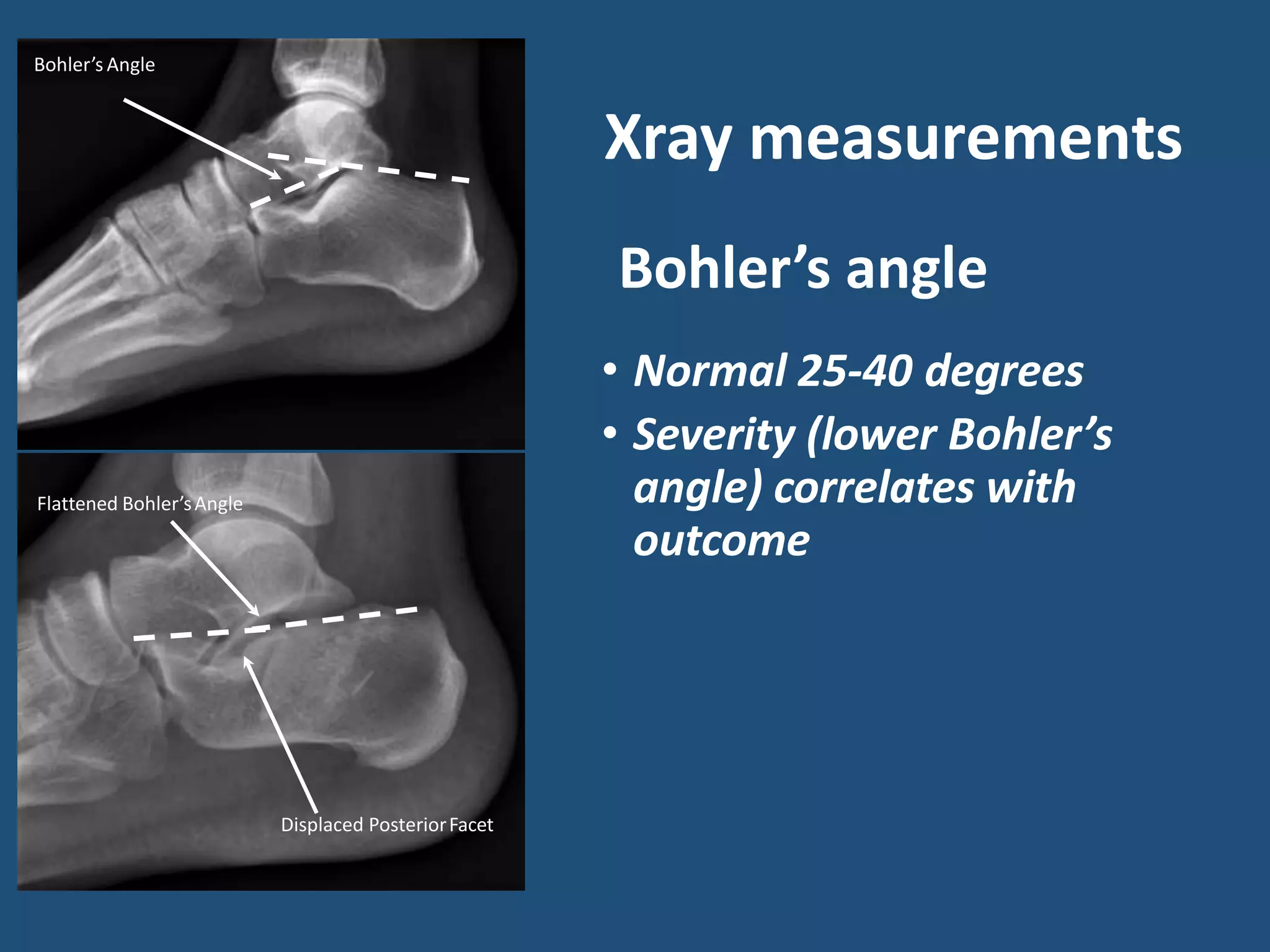 Bohler's Angle

Flattened Bohler's Angle

Displaced Posterior Facet

Xray measurements

Bohler's angle

• Normal 25-40 degrees
• Severity (lower Bohler's angle) correlates with outcome